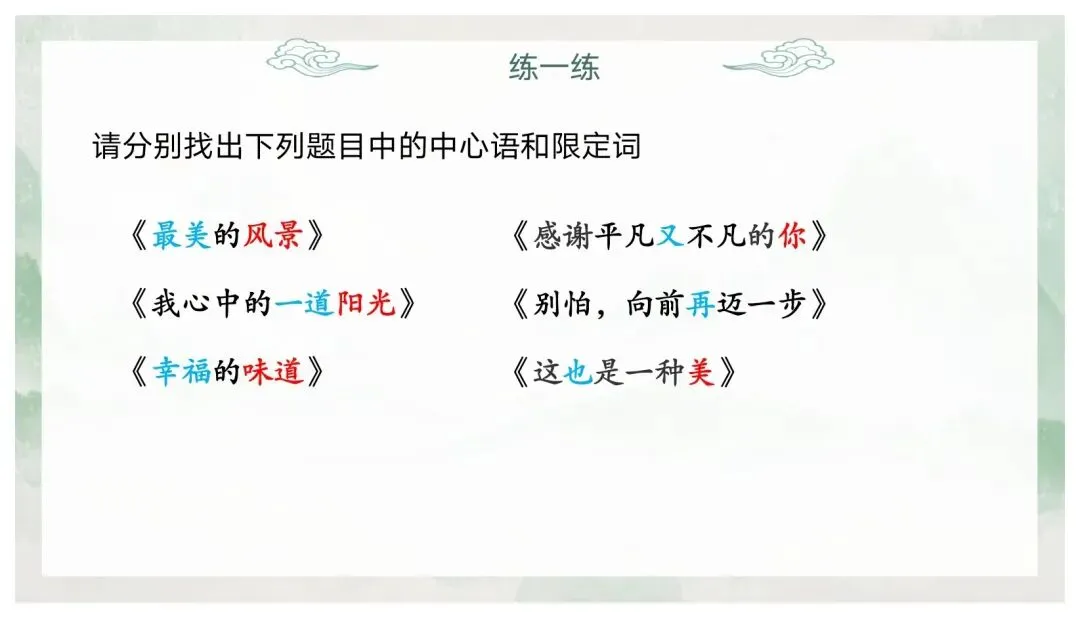 练一练

请分别找出下列题目中的中心语和限定词

《最美的风景》

《我心中的一道阳光》

《幸福的味道》

《感谢平凡又不凡的你》

《别怕，向前再迈一步》

《这也是一种美》